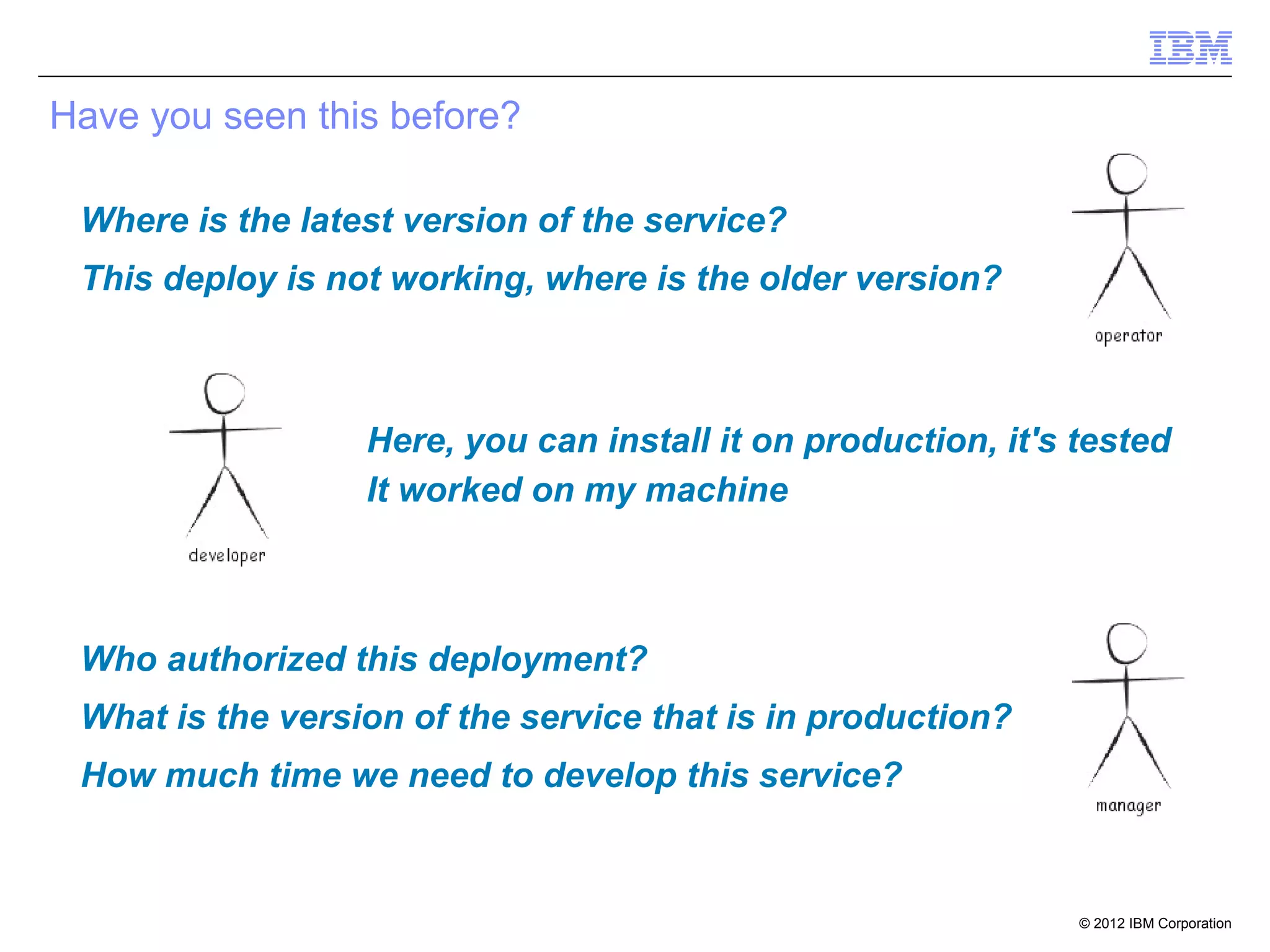 IBM

Have you seen this before?

Where is the latest version of the service?

This deploy is not working, where is the older version?

operator

developer

Here, you can install it on production, it's tested

It worked on my machine

Who authorized this deployment?

What is the version of the service that is in production?

How much time we need to develop this service?

manager

© 2012 IBM Corporation